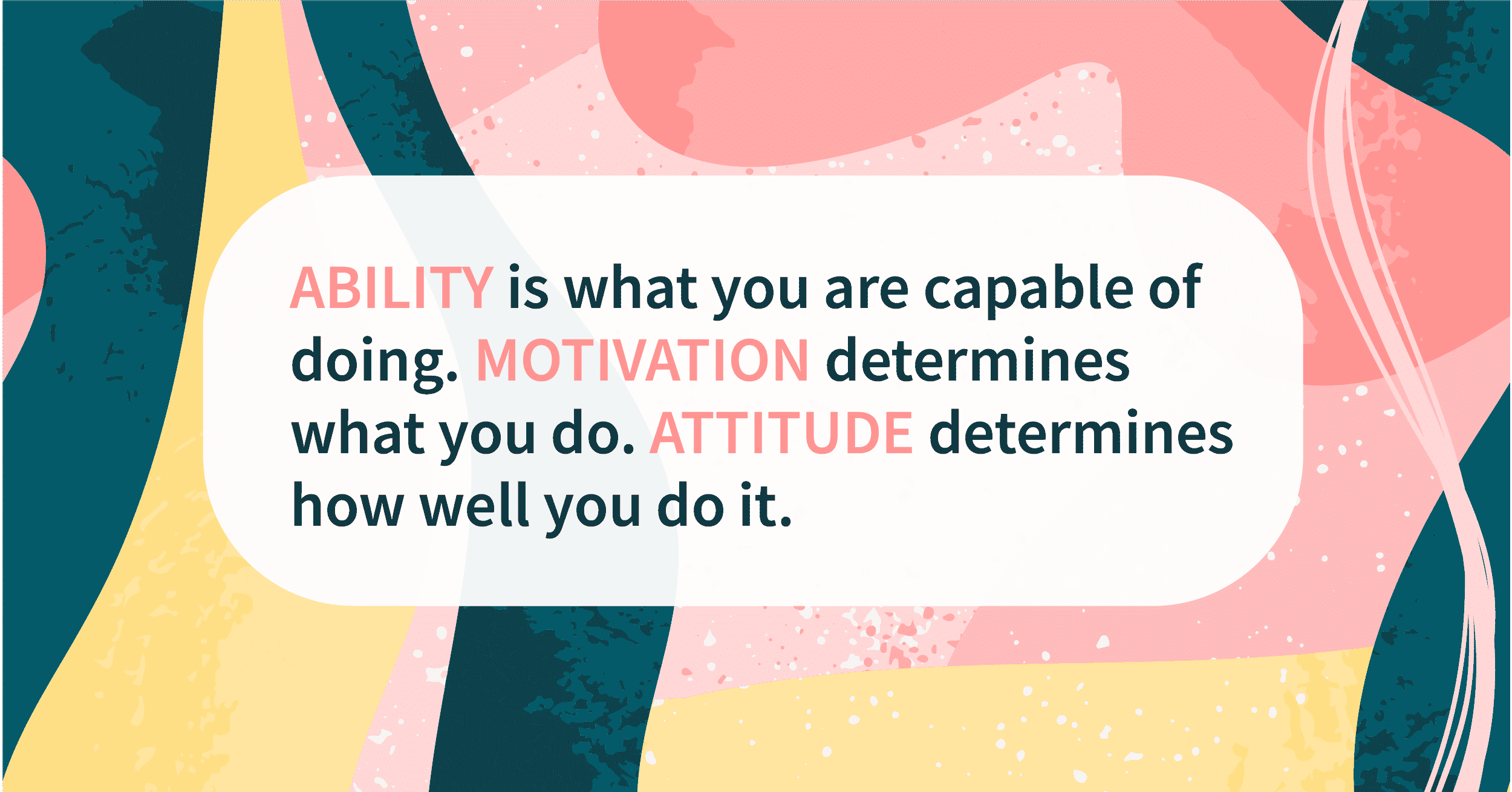 ABILITY is what you are capable of doing. MOTIVATION determines what you do. ATTITUDE determines how well you do it.